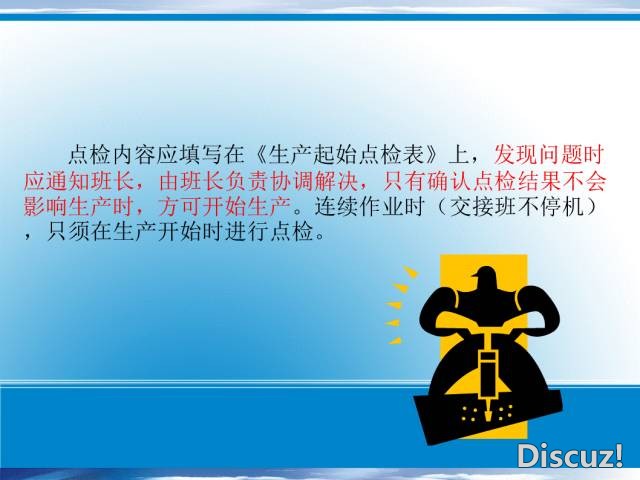 点检内容应填写在《生产起始点检表》上，发现问题时应通知班长，由班长负责协调解决，只有确认点检结果不会影响生产时，方可开始生产。连续作业时（交接班不停机），只须在生产开始时进行点检。

Discuz!